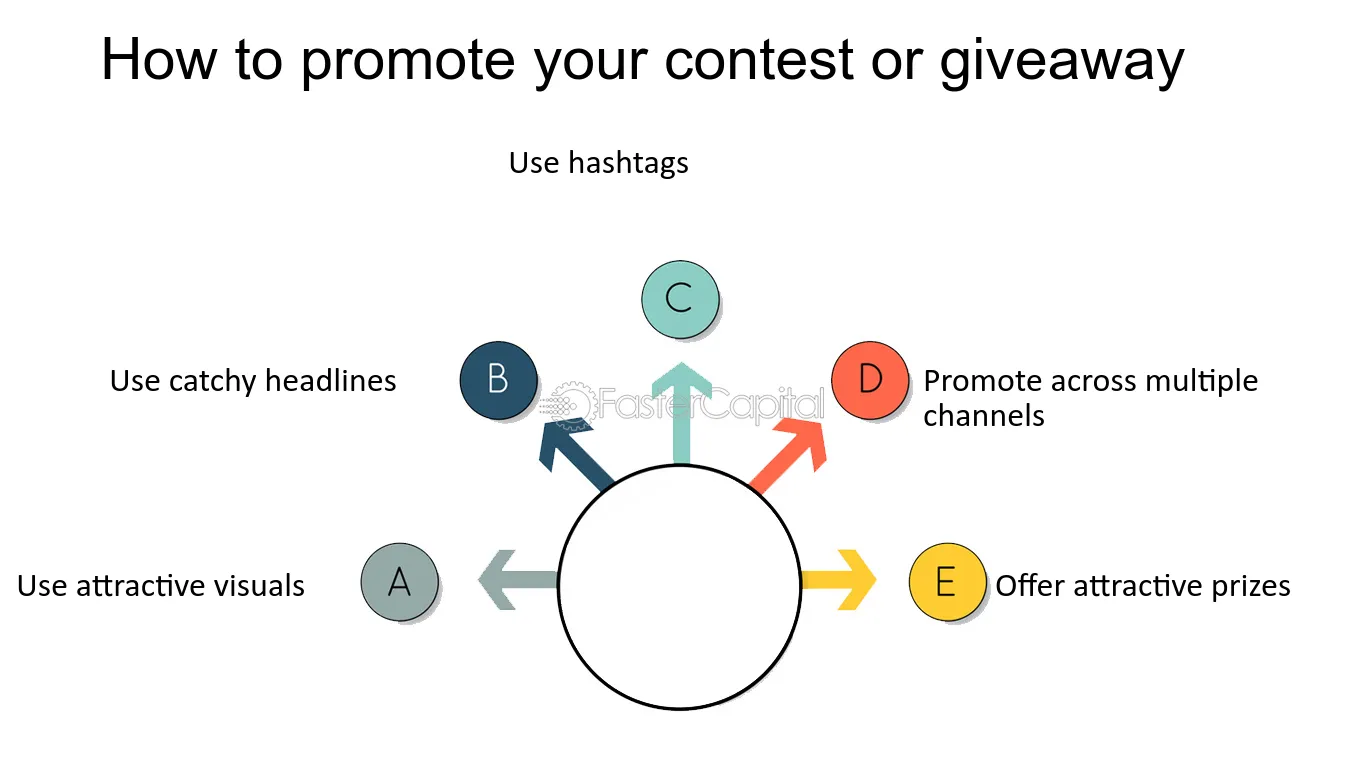 How to promote your contest or giveaway

Use hashtags

C

Use catchy headlines

B

FasterCapital

D

Promote across multiple channels

Use attractive visuals

A

E

Offer attractive prizes